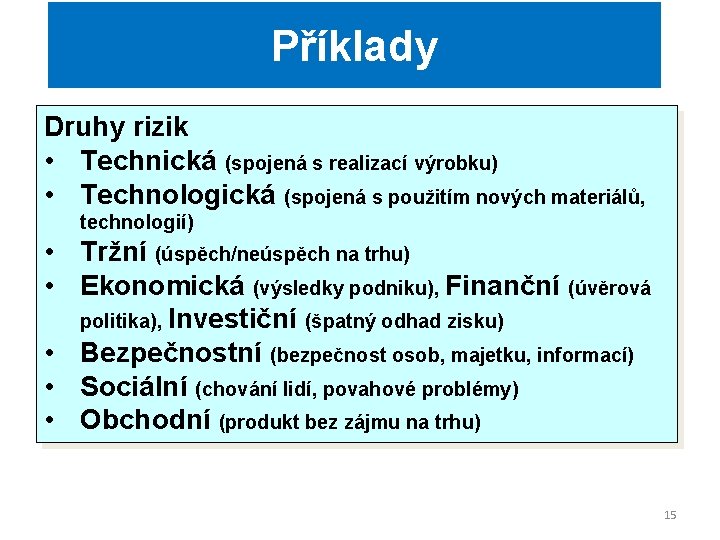 Příklady

Druhy rizik
• Technická (spojená s realizací výrobku)
• Technologická (spojená s použitím nových materiálů, technologií)
• Tržní (úspěch/neúspěch na trhu)
• Ekonomická (výsledky podniku), Finanční (úvěrová politika), Investiční (špatný odhad zisku)
• Bezpečnostní (bezpečnost osob, majetku, informací)
• Sociální (chování lidí, povahové problémy)
• Obchodní (produkt bez zájmu na trhu)

15